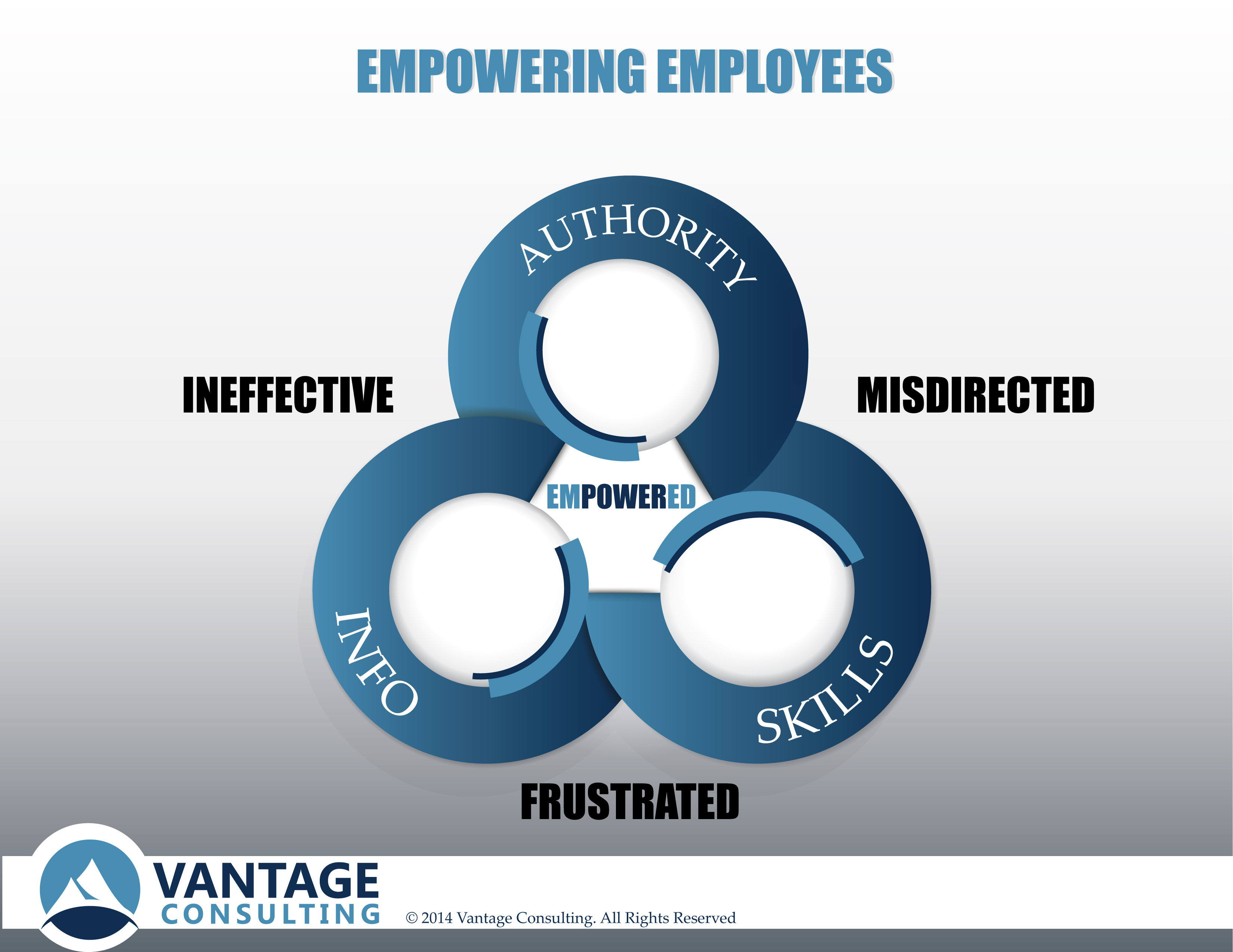 EMPOWERING EMPLOYEES

AUTHORITY

INEFFECTIVE

MISDIRECTED

EMPOWERED

INFO

SKILLS

FRUSTRATED

VANTAGE
CONSULTING

© 2014 Vantage Consulting. All Rights Reserved